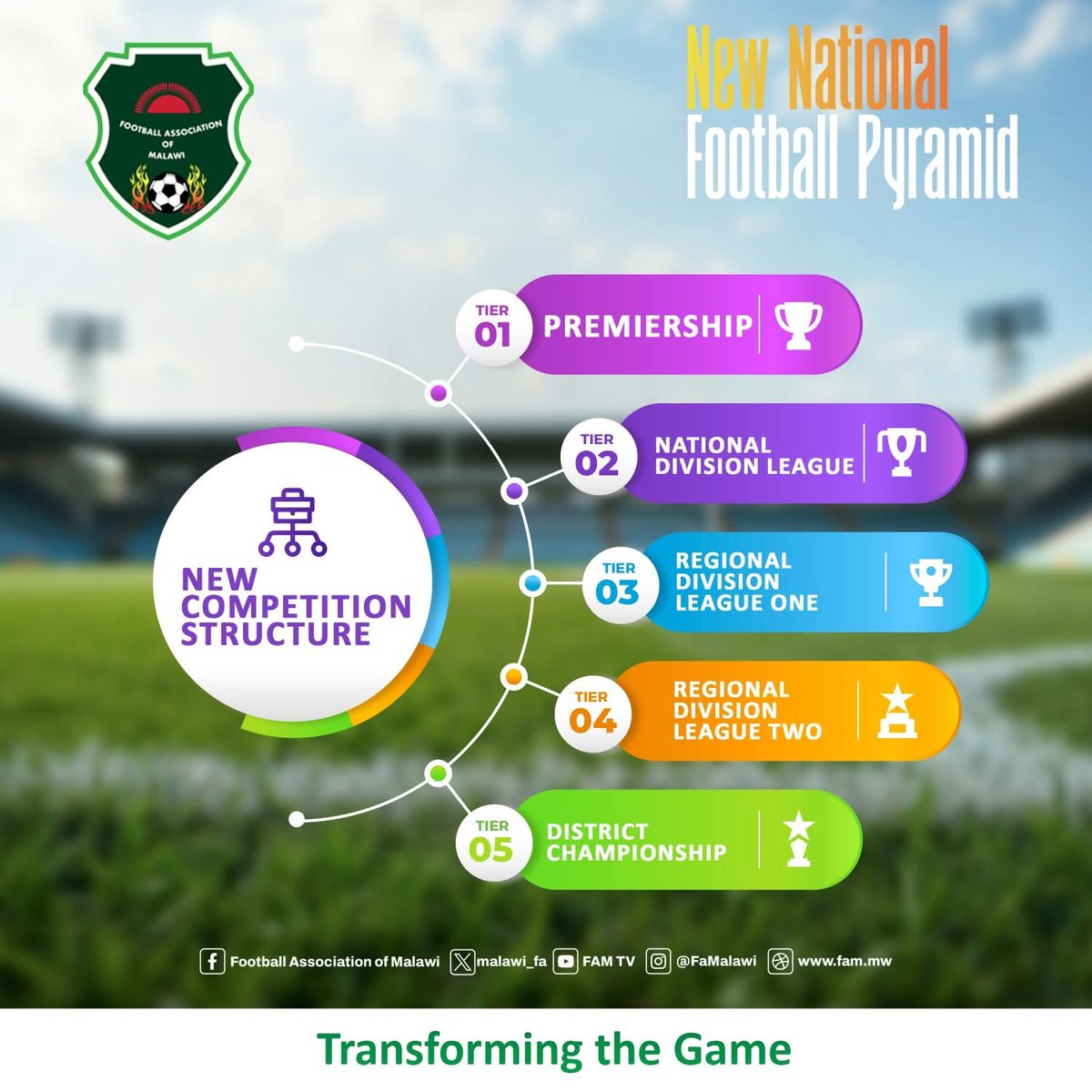 FOOTBALL ASSOCIATION OF MALAWI

New National Football Pyramid

NEW COMPETITION STRUCTURE

TIER 01 PREMIERSHIP

TIER 02 NATIONAL DIVISION LEAGUE

TIER 03 REGIONAL DIVISION LEAGUE ONE

TIER 04 REGIONAL DIVISION LEAGUE TWO

TIER 05 DISTRICT CHAMPIONSHIP

Football Association of Malawi malawi_fa FAM TV @FaMalawi www.fam.mw

Transforming the Game